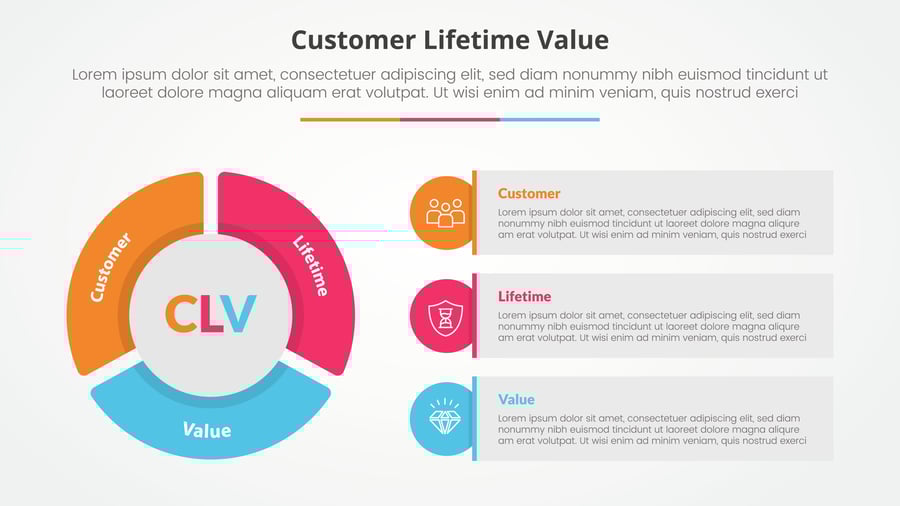 Customer Lifetime Value

Lorem ipsum dolor sit amet, consectetuer adipiscing elit, sed diam nonummy nibh euismod tincidunt ut laoreet dolore magna aliquam erat volutpat. Ut wisi enim ad minim veniam, quis nostrud exerci

Customer

Lifetime

Value

CLV

Customer

Lorem ipsum dolor sit amet, consectetuer adipiscing elit, sed diam nonummy nibh euismod tincidunt ut laoreet dolore magna aliquam erat volutpat. Ut wisi enim ad minim veniam, quis nostrud exerci

Lifetime

Lorem ipsum dolor sit amet, consectetuer adipiscing elit, sed diam nonummy nibh euismod tincidunt ut laoreet dolore magna aliquam erat volutpat. Ut wisi enim ad minim veniam, quis nostrud exerci

Value

Lorem ipsum dolor sit amet, consectetuer adipiscing elit, sed diam nonummy nibh euismod tincidunt ut laoreet dolore magna aliquam erat volutpat. Ut wisi enim ad minim veniam, quis nostrud exerci